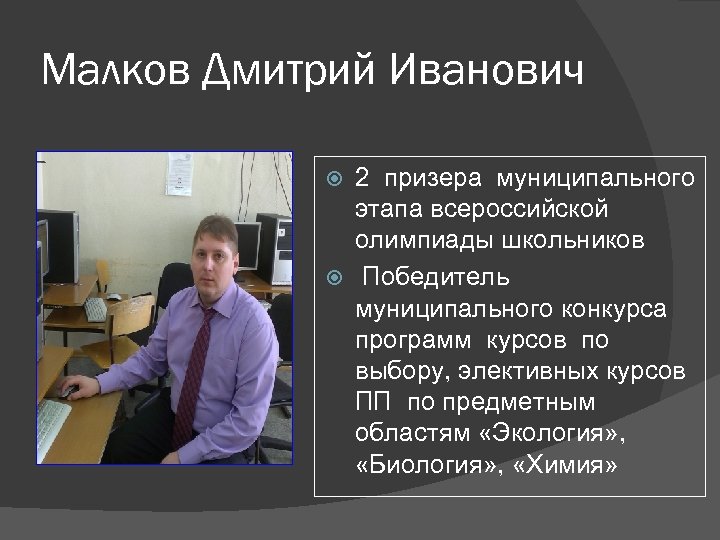 Малков Дмитрий Иванович

2 призера муниципального этапа всероссийской олимпиады школьников

Победитель муниципального конкурса программ курсов по выбору, элективных курсов ПП по предметным областям «Экология», «Биология», «Химия»